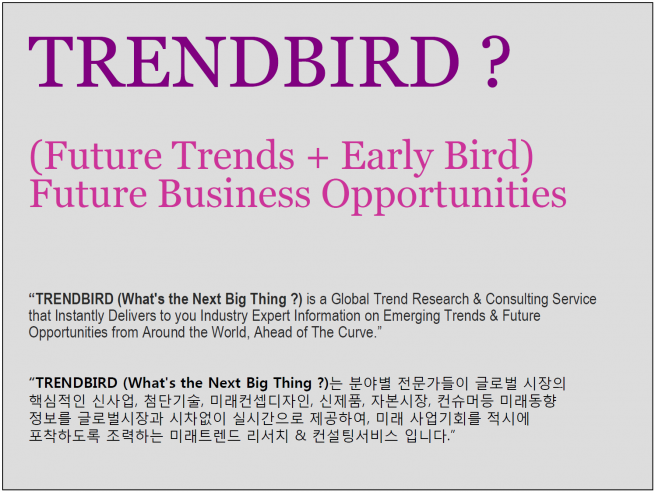 TRENDBIRD ?

(Future Trends + Early Bird)
Future Business Opportunities

“TRENDBIRD (What's the Next Big Thing ?) is a Global Trend Research & Consulting Service that Instantly Delivers to you Industry Expert Information on Emerging Trends & Future Opportunities from Around the World, Ahead of The Curve.”

“TRENDBIRD (What's the Next Big Thing ?)는 분야별 전문가들이 글로벌 시장의 핵심적인 신사업, 첨단기술, 미래컨셉디자인, 신제품, 자본시장, 컨슈머등 미래동향 정보를 글로벌시장과 시차없이 실시간으로 제공하여, 미래 사업기회를 적시에 포착하도록 조력하는 미래트렌드 리서치 & 컨설팅서비스 입니다.”